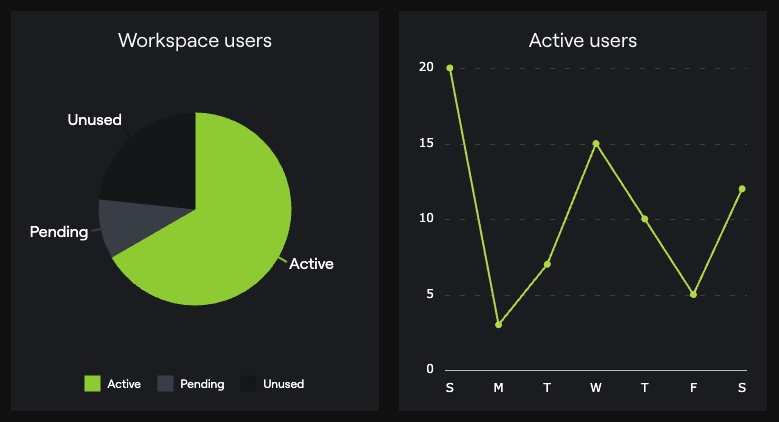 Workspace users

Unused

Pending

Active

Active Pending Unused

Active users

20

15

10

5

0

S M T W T F S